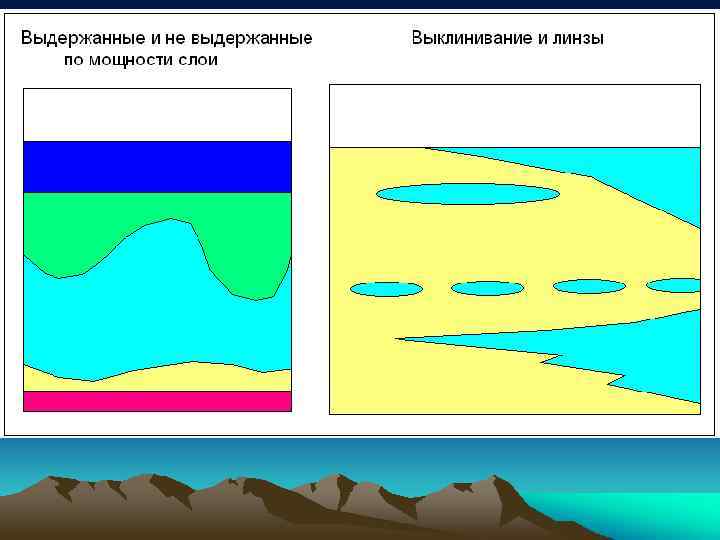 Выдержанные и не выдержанные по мощности слои

Выклинивание и линзы